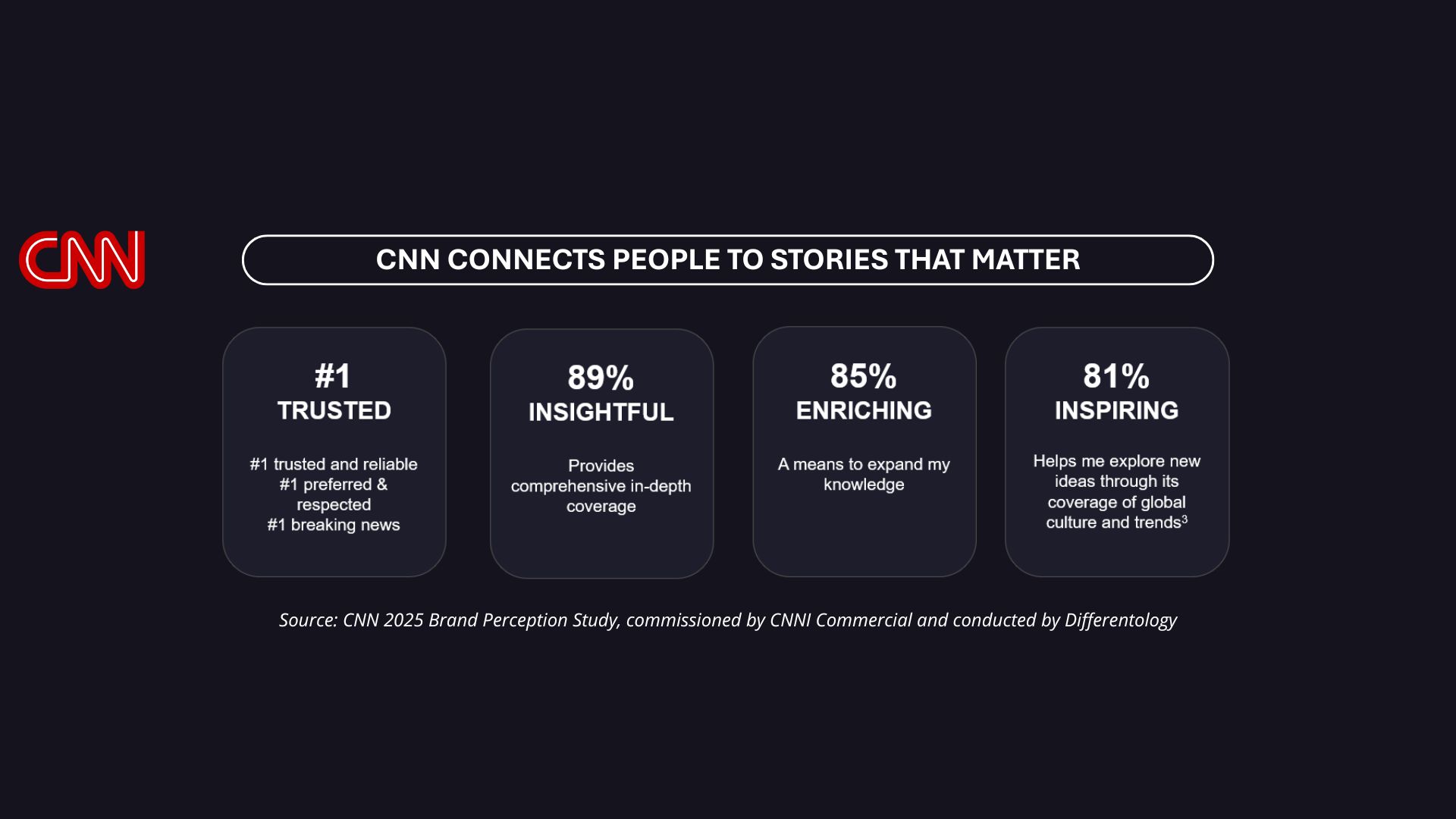 CNN

CNN CONNECTS PEOPLE TO STORIES THAT MATTER

#1
TRUSTED

#1 trusted and reliable
#1 preferred & respected
#1 breaking news

89%
INSIGHTFUL

Provides comprehensive in-depth coverage

85%
ENRICHING

A means to expand my knowledge

81%
INSPIRING

Helps me explore new ideas through its coverage of global culture and trends$^3$

Source: CNN 2025 Brand Perception Study, commissioned by CNNI Commercial and conducted by Differentology